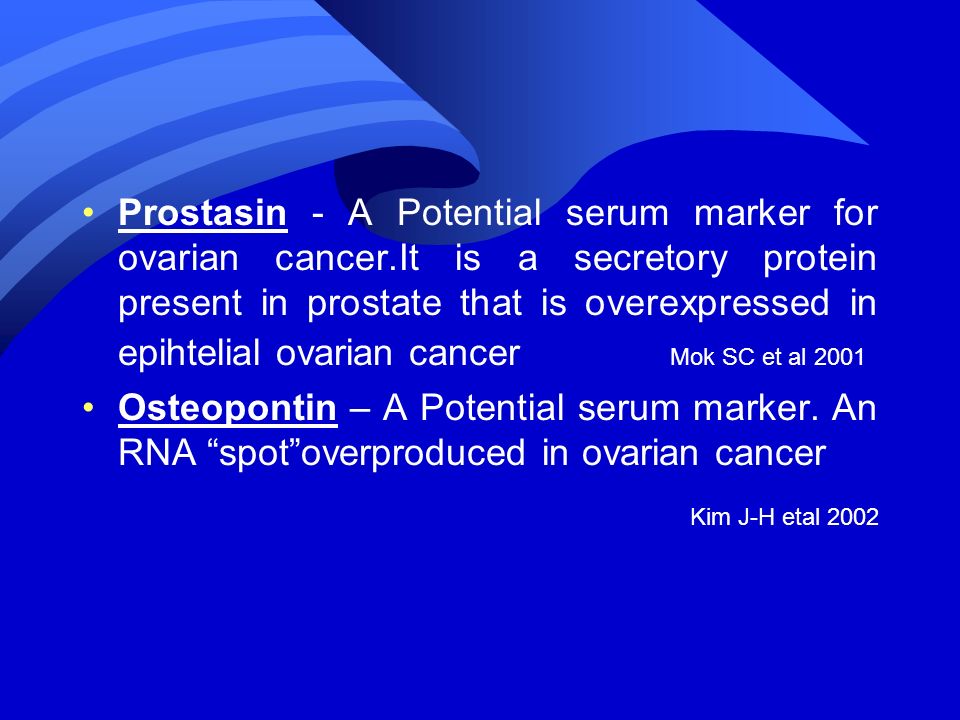 • Prostasin - A Potential serum marker for ovarian cancer.It is a secretory protein present in prostate that is overexpressed in epihtelial ovarian cancer Mok SC et al 2001

• Osteopontin – A Potential serum marker. An RNA “spot”overproduced in ovarian cancer

Kim J-H etal 2002